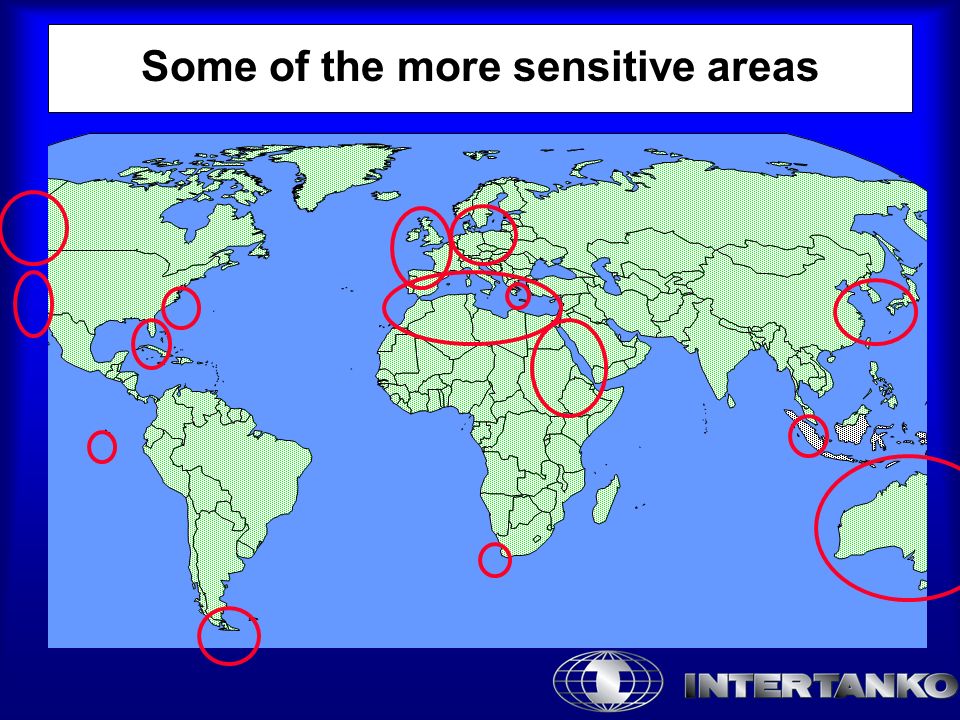 Some of the more sensitive areas

INTERTANKO